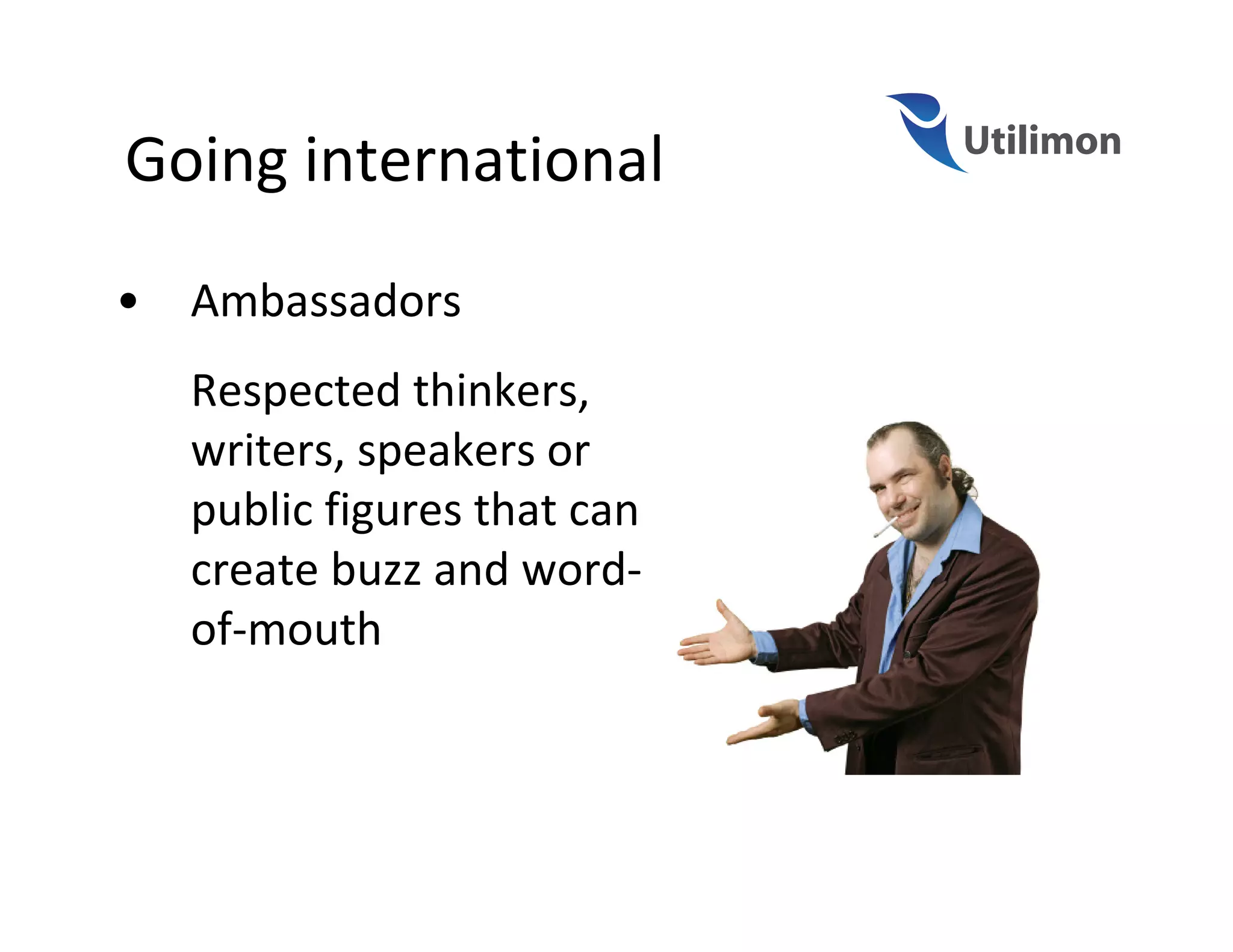 Going international

Utilimon

• Ambassadors

Respected thinkers, writers, speakers or public figures that can create buzz and word-of-mouth